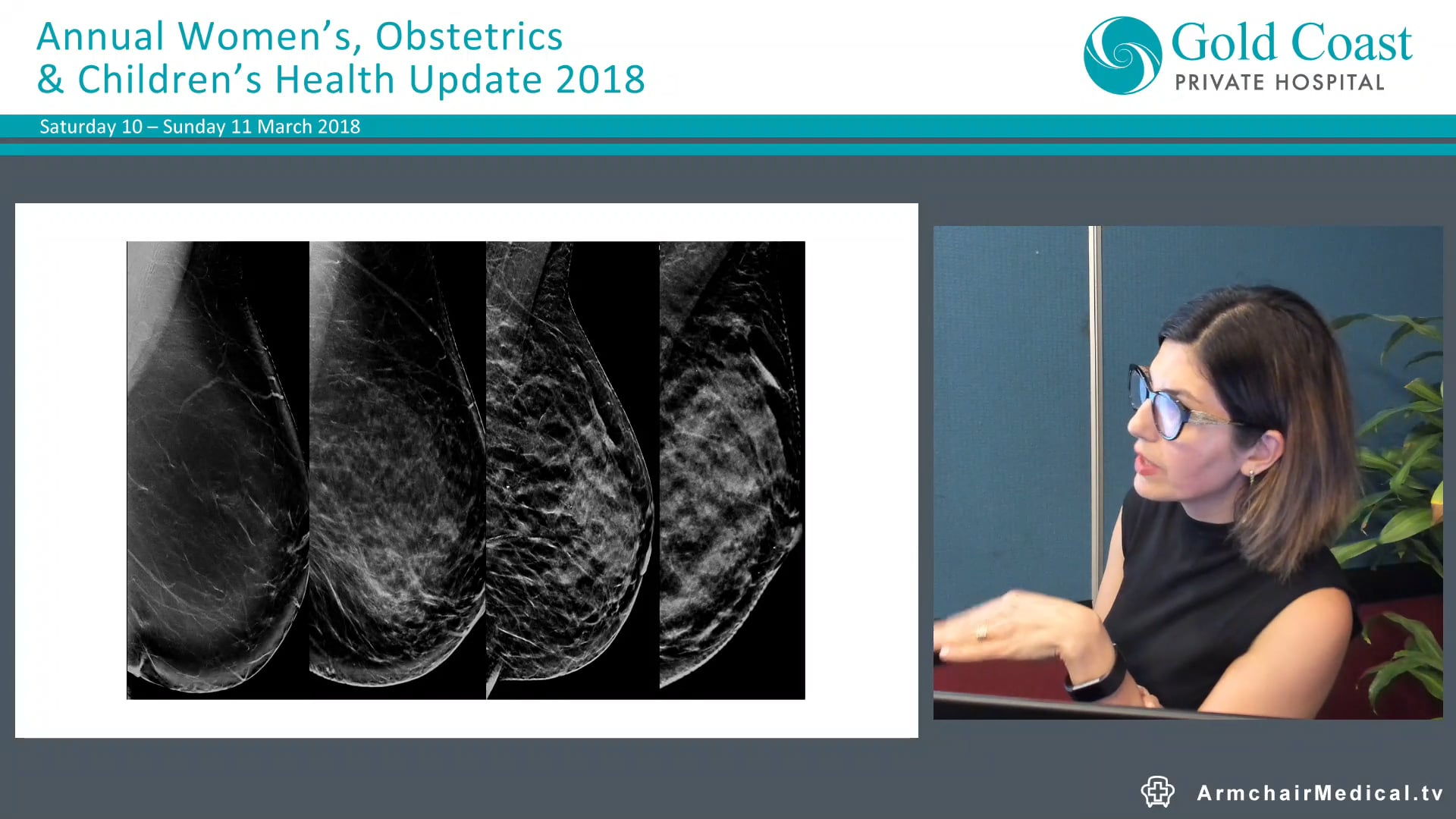 Annual Women's, Obstetrics & Children's Health Update 2018

Gold Coast
PRIVATE HOSPITAL

Saturday 10 – Sunday 11 March 2018

ArmchairMedical.tv